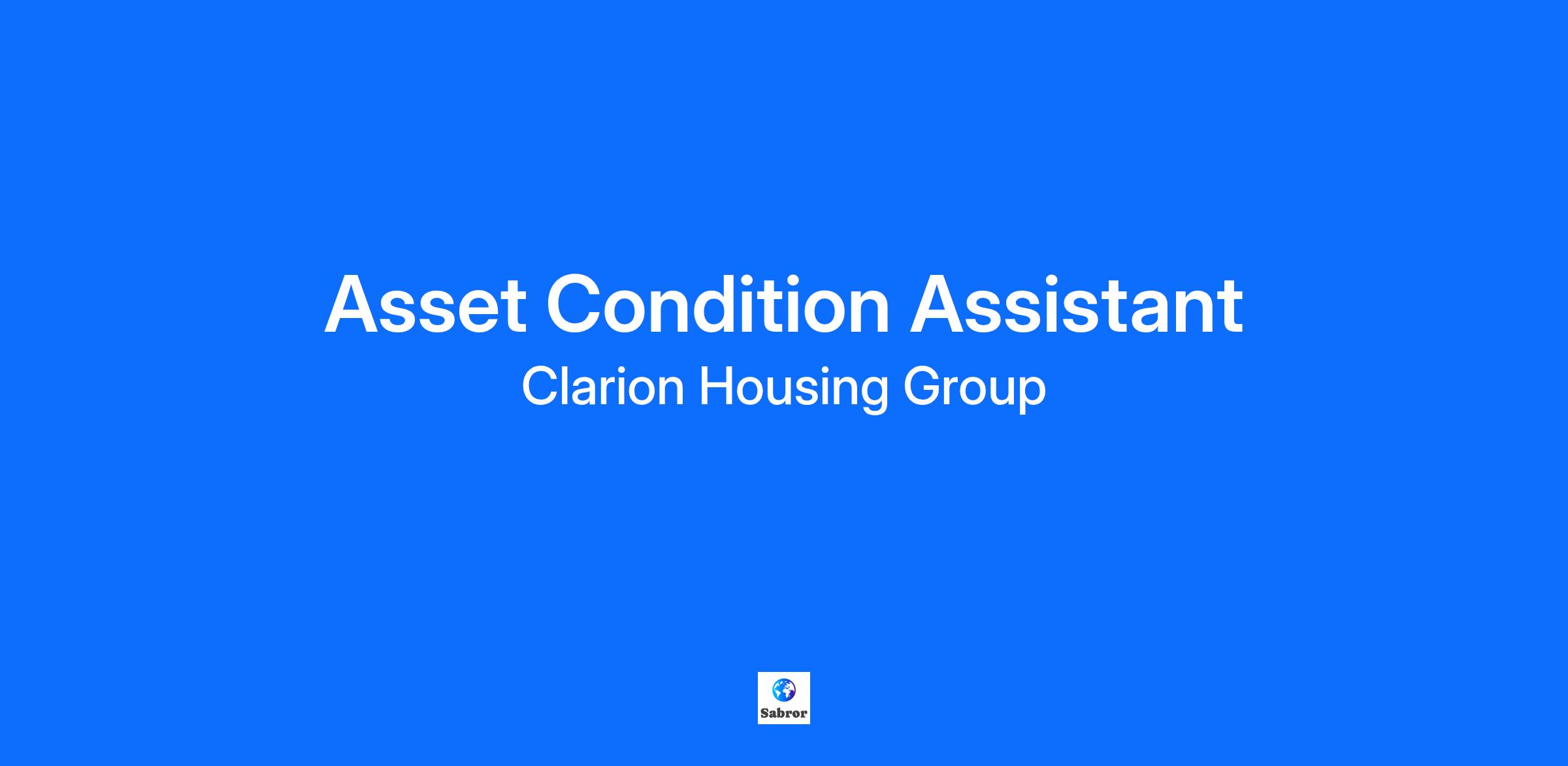 Asset Condition Assistant
Clarion Housing Group

Sabror